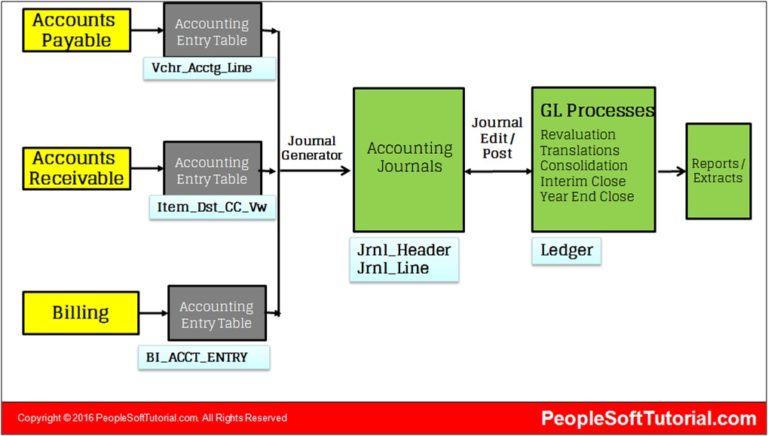 Accounts Payable

Accounting Entry Table

Vchr_Acctg_Line

Accounts Receivable

Accounting Entry Table

Item_Dst_CC_Vw

Billing

Accounting Entry Table

BI_ACCT_ENTRY

Journal Generator

Accounting Journals

Jrnl_Header
Jrnl_Line

Journal Edit / Post

GL Processes
Revaluation
Translations
Consolidation
Interim Close
Year End Close

Ledger

Reports / Extracts

Copyright © 2016 PeopleSoftTutorial.com. All Rights Reserved

PeopleSoftTutorial.com